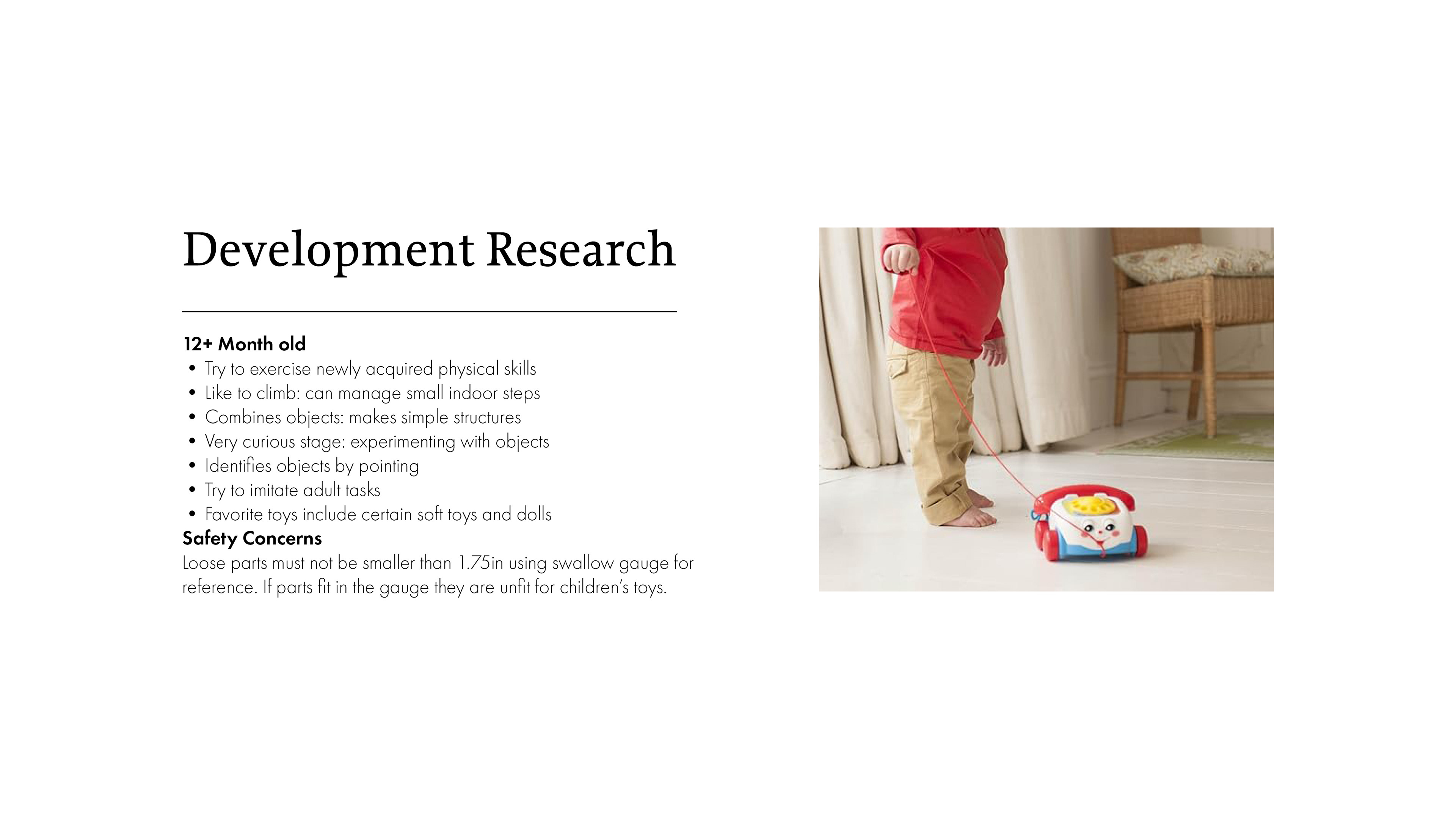 Development Research

12+ Month old
• Try to exercise newly acquired physical skills
• Like to climb: can manage small indoor steps
• Combines objects: makes simple structures
• Very curious stage: experimenting with objects
• Identifies objects by pointing
• Try to imitate adult tasks
• Favorite toys include certain soft toys and dolls
Safety Concerns
Loose parts must not be smaller than 1.75in using swallow gauge for reference. If parts fit in the gauge they are unfit for children's toys.